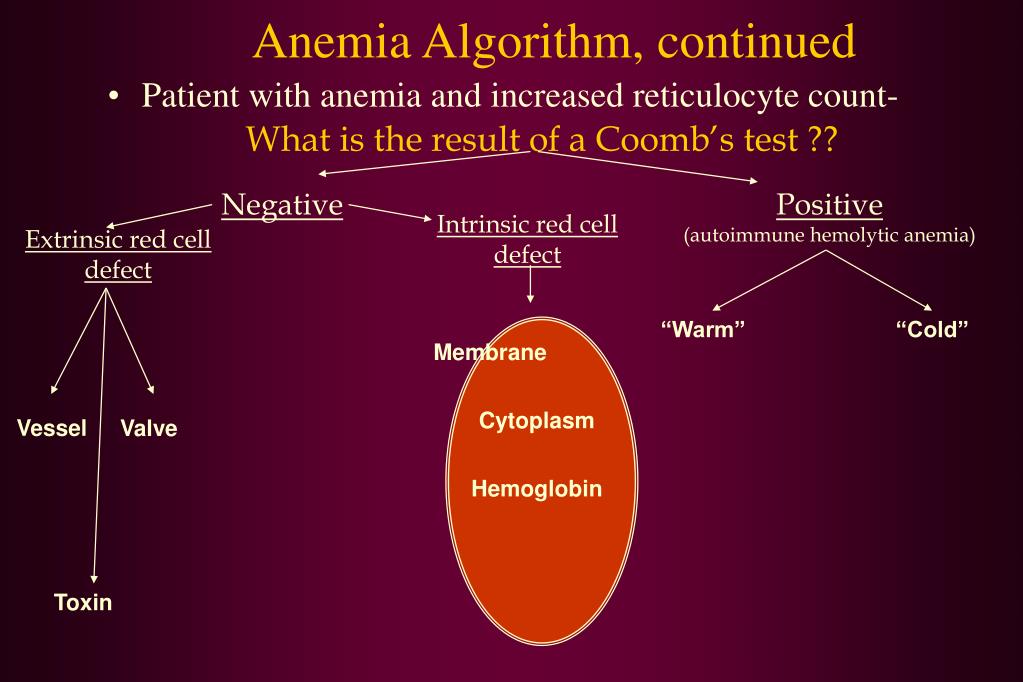 Anemia Algorithm, continued

• Patient with anemia and increased reticulocyte count- What is the result of a Coomb's test ??

Negative

Extrinsic red cell defect

Vessel

Valve

Toxin

Intrinsic red cell defect

Membrane

Cytoplasm

Hemoglobin

Positive
(autoimmune hemolytic anemia)

"Warm"

"Cold"